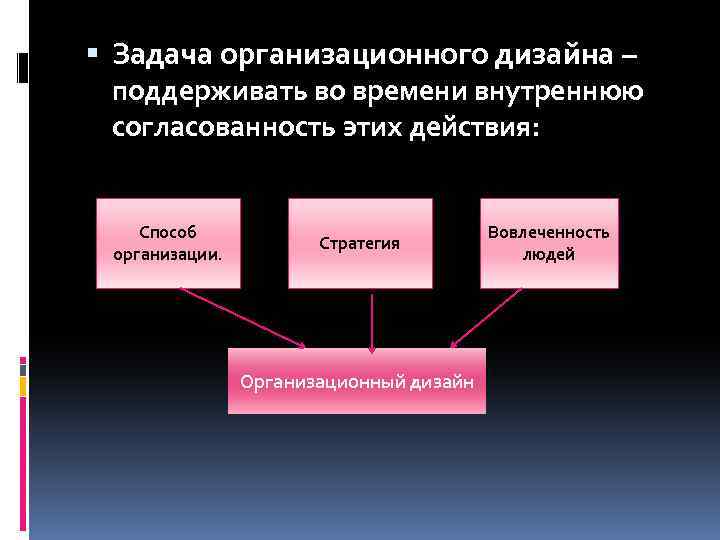 Задача организационного дизайна – поддерживать во времени внутреннюю согласованность этих действия:

Способ организации.

Стратегия

Вовлеченность людей

Организационный дизайн